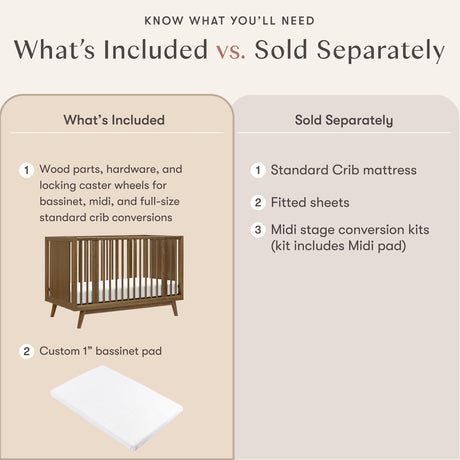 KNOW WHAT YOU'LL NEED

What's Included vs. Sold Separately

What's Included

1 Wood parts, hardware, and locking caster wheels for bassinet, midi, and full-size standard crib conversions

2 Custom 1" bassinet pad

Sold Separately

1 Standard Crib mattress

2 Fitted sheets

3 Midi stage conversion kits (kit includes Midi pad)